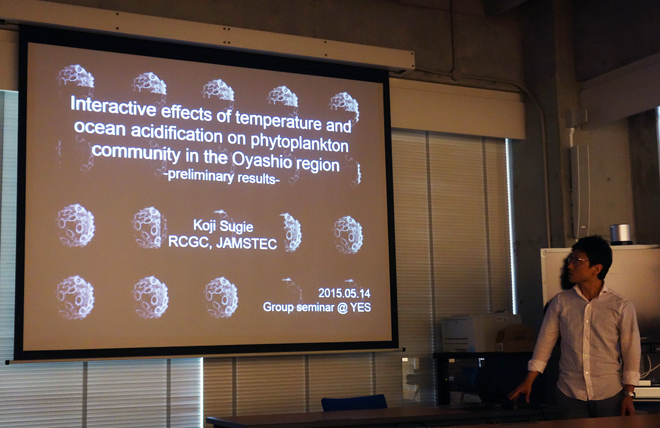 Interactive effects of temperature and ocean acidification on phytoplankton community in the Oyashio region
-preliminary results-

Koji Sugie
RCGC, JAMSTEC

2015.05.14
Group seminar @ YES